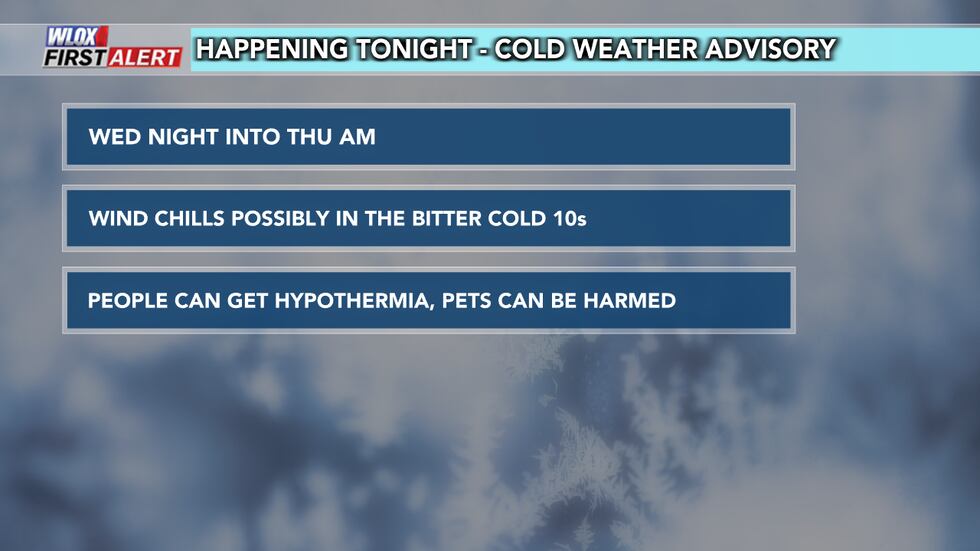 WLOX FIRST ALERT

HAPPENING TONIGHT - COLD WEATHER ADVISORY

WED NIGHT INTO THU AM

WIND CHILLS POSSIBLY IN THE BITTER COLD 10s

PEOPLE CAN GET HYPOTHERMIA, PETS CAN BE HARMED